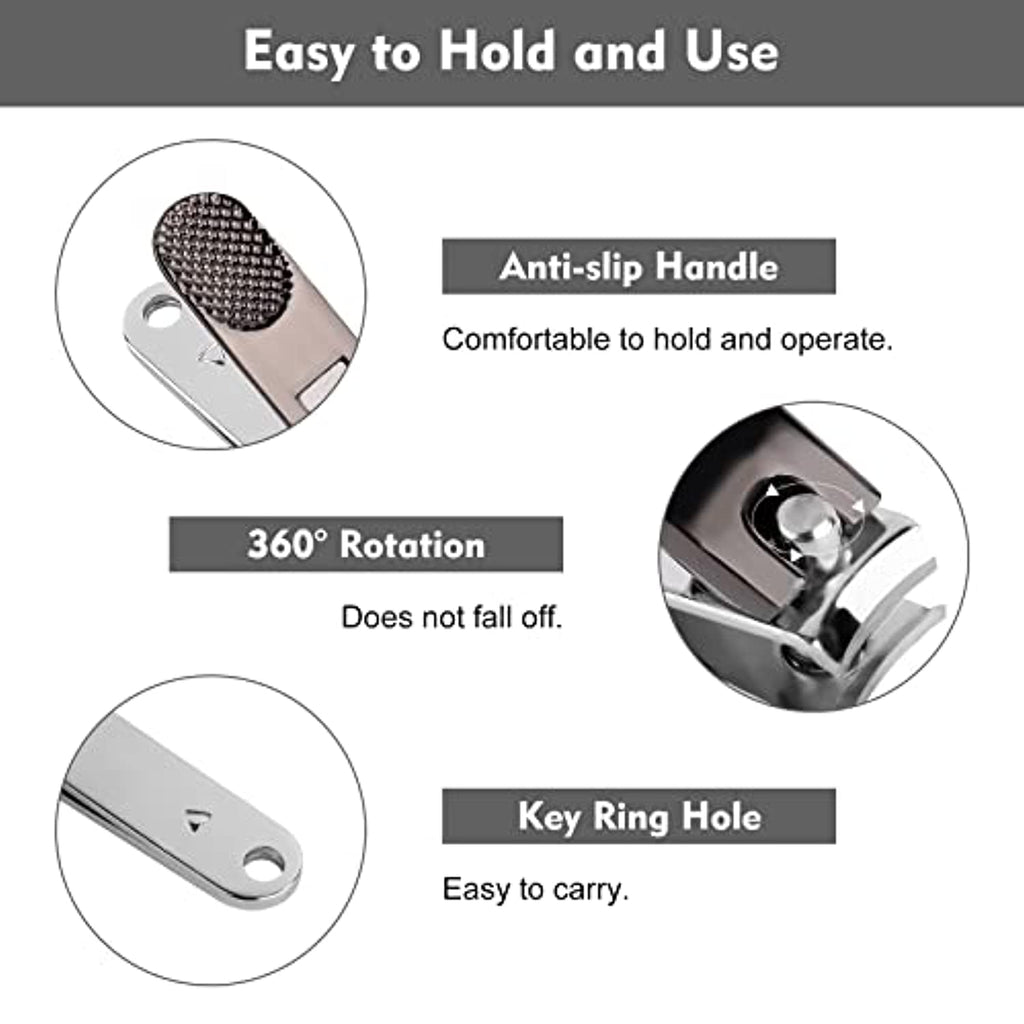 Easy to Hold and Use

Anti-slip Handle

Comfortable to hold and operate.

360° Rotation

Does not fall off.

Key Ring Hole

Easy to carry.